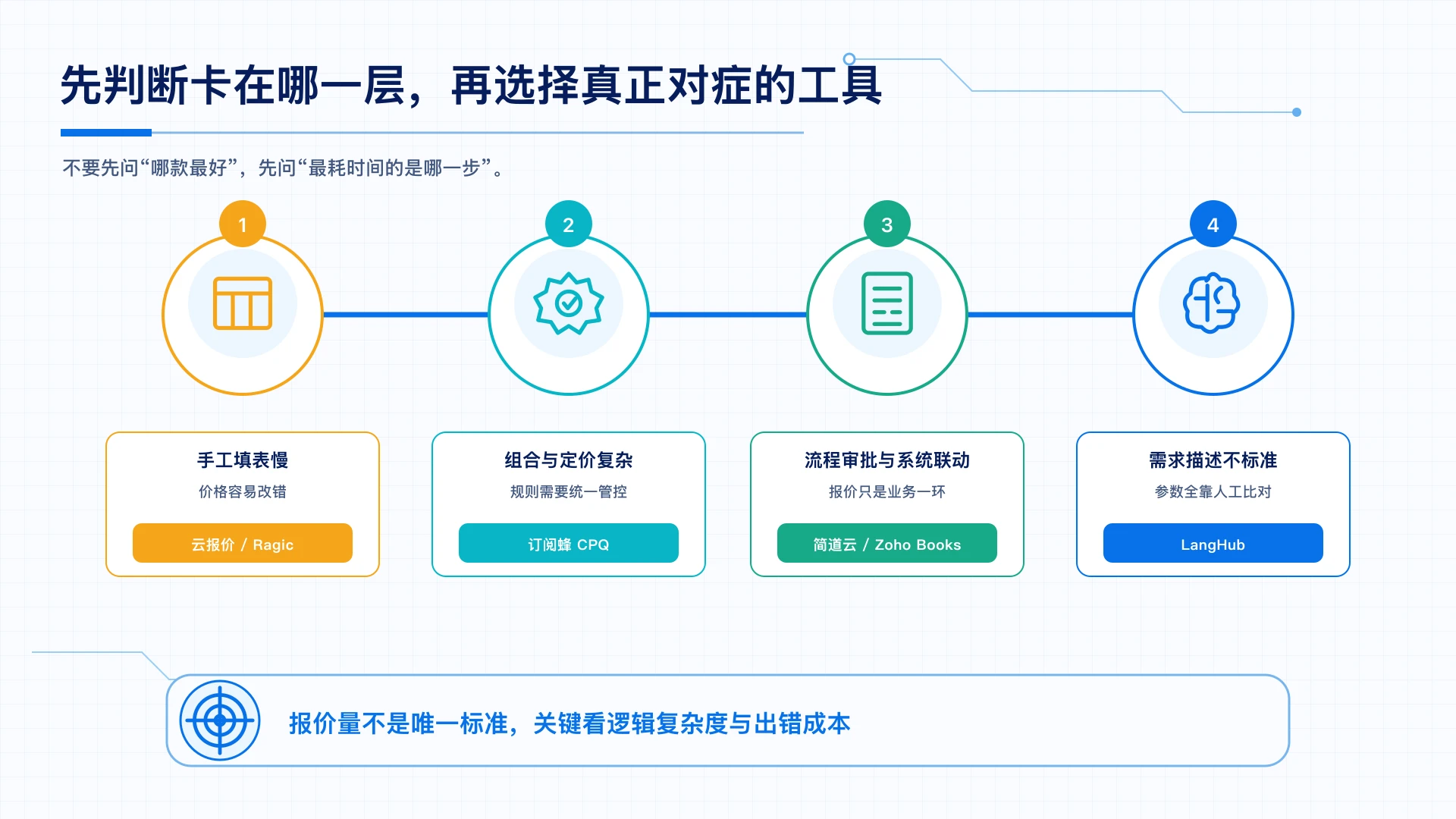 先判断卡在哪一层，再选择真正对症的工具

不要先问“哪款最好”，先问“最耗时间的是哪一步”。

1

2

3

4

手工填表慢
价格容易改错
云报价 / Ragic

组合与定价复杂
规则需要统一管控
订阅蜂 CPQ

流程审批与系统联动
报价只是业务一环
简道云 / Zoho Books

需求描述不标准
参数全靠人工比对
LangHub

报价量不是唯一标准，关键看逻辑复杂度与出错成本